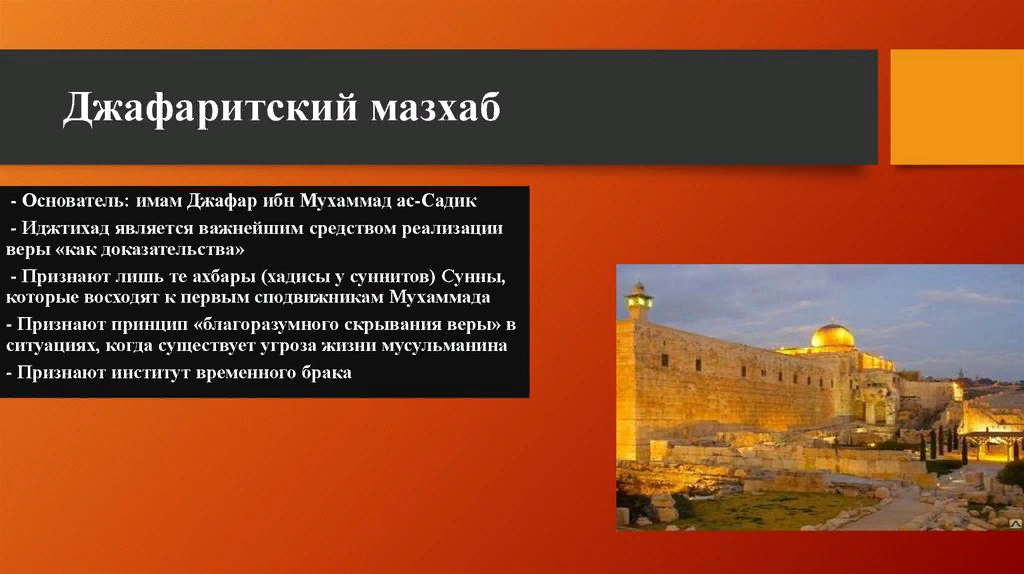 Джафаритский мазхаб

- Основатель: имам Джафар ибн Мухаммад ас-Садик

- Иджтихад является важнейшим средством реализации веры «как доказательства»

- Признают лишь те ахбары (хадисы у суннитов) Сунны, которые восходят к первым сподвижникам Мухаммада

- Признают принцип «благоразумного скрывания веры» в ситуациях, когда существует угроза жизни мусульманина

- Признают институт временного брака